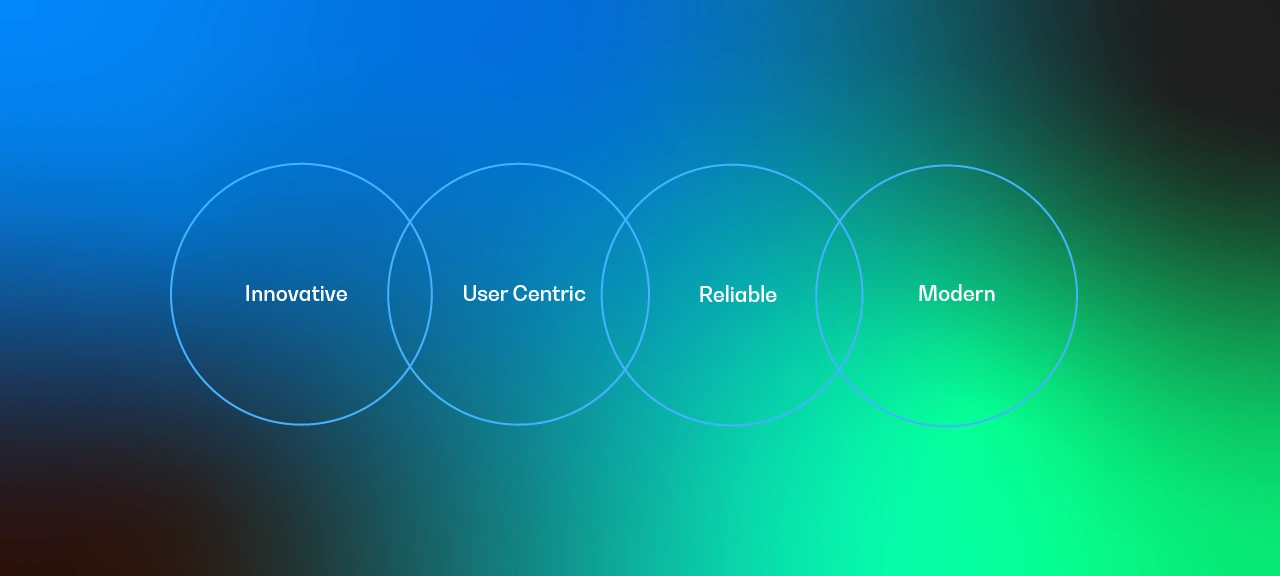 Innovative

User Centric

Reliable

Modern